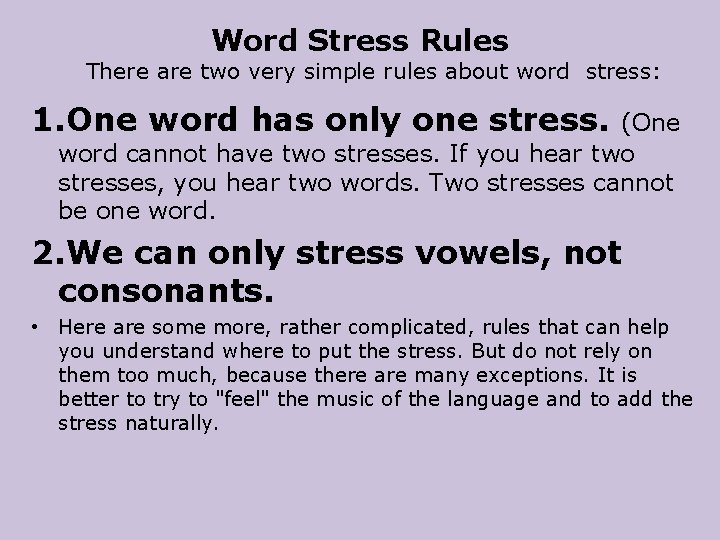 Word Stress Rules

There are two very simple rules about word stress:

1.One word has only one stress. (One word cannot have two stresses. If you hear two stresses, you hear two words. Two stresses cannot be one word.

2.We can only stress vowels, not consonants.

• Here are some more, rather complicated, rules that can help you understand where to put the stress. But do not rely on them too much, because there are many exceptions. It is better to try to "feel" the music of the language and to add the stress naturally.